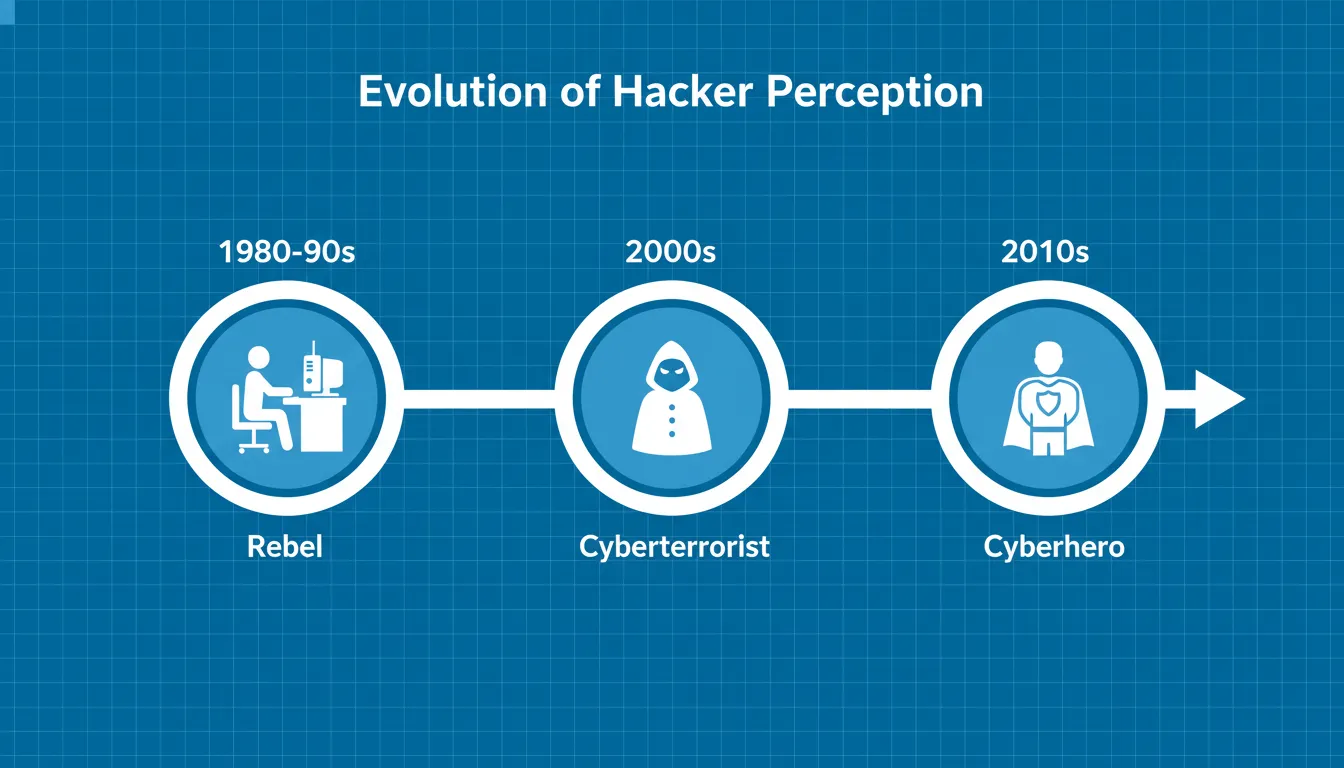 Evolution of Hacker Perception

1980-90s

Rebel

2000s

Cyberterrorist

2010s

Cyberhero